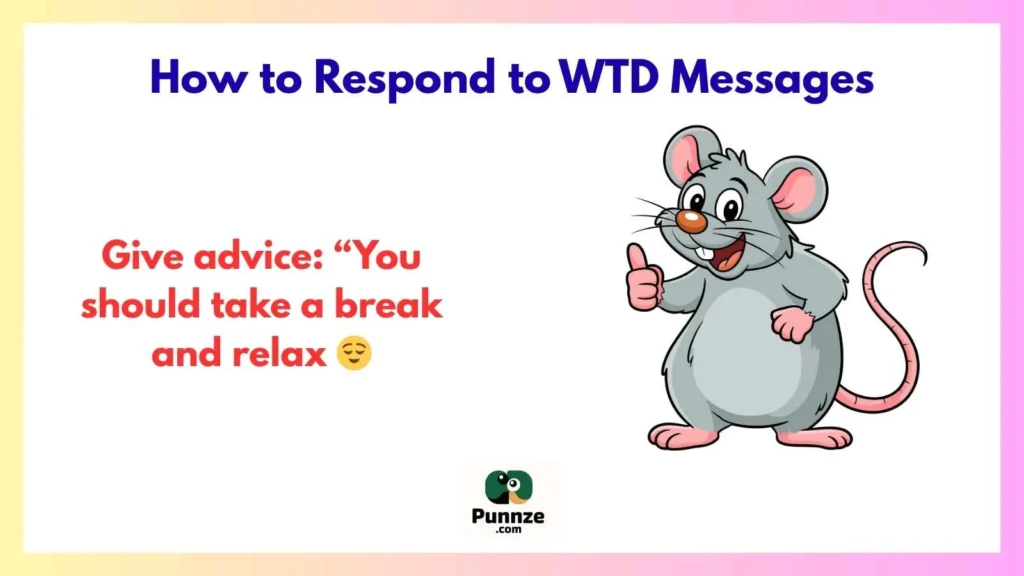 How to Respond to WTD Messages

Give advice: “You should take a break and relax 😌

Punnze
.com